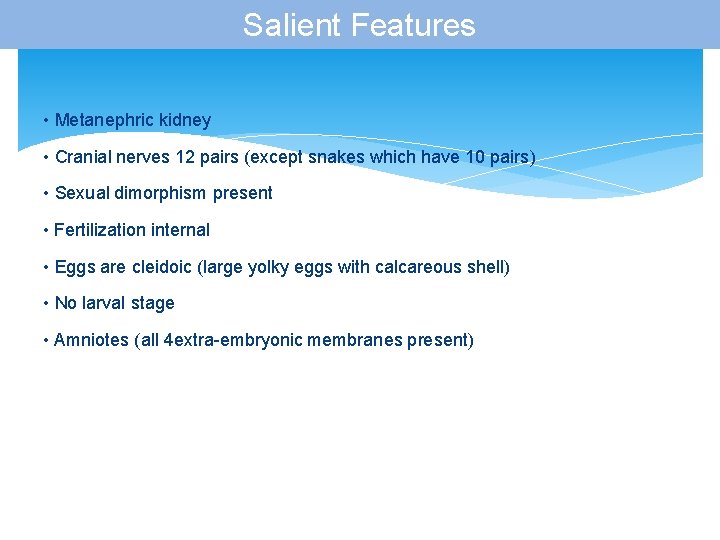 Salient Features

• Metanephric kidney

• Cranial nerves 12 pairs (except snakes which have 10 pairs)

• Sexual dimorphism present

• Fertilization internal

• Eggs are cleidoic (large yolky eggs with calcareous shell)

• No larval stage

• Amniotes (all 4extra-embryonic membranes present)